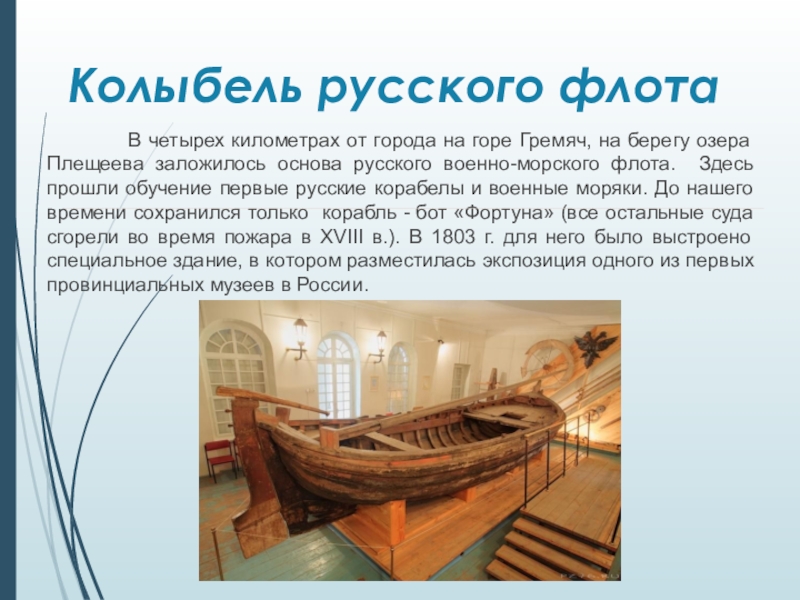 Колыбель русского флота

В четырех километрах от города на горе Гремяч, на берегу озера Плещеева заложилось основа русского военно-морского флота. Здесь прошли обучение первые русские корабелы и военные моряки. До нашего времени сохранился только корабль - бот «Фортуна» (все остальные суда сгорели во время пожара в XVIII в.). В 1803 г. для него было выстроено специальное здание, в котором разместилась экспозиция одного из первых провинциальных музеев в России.